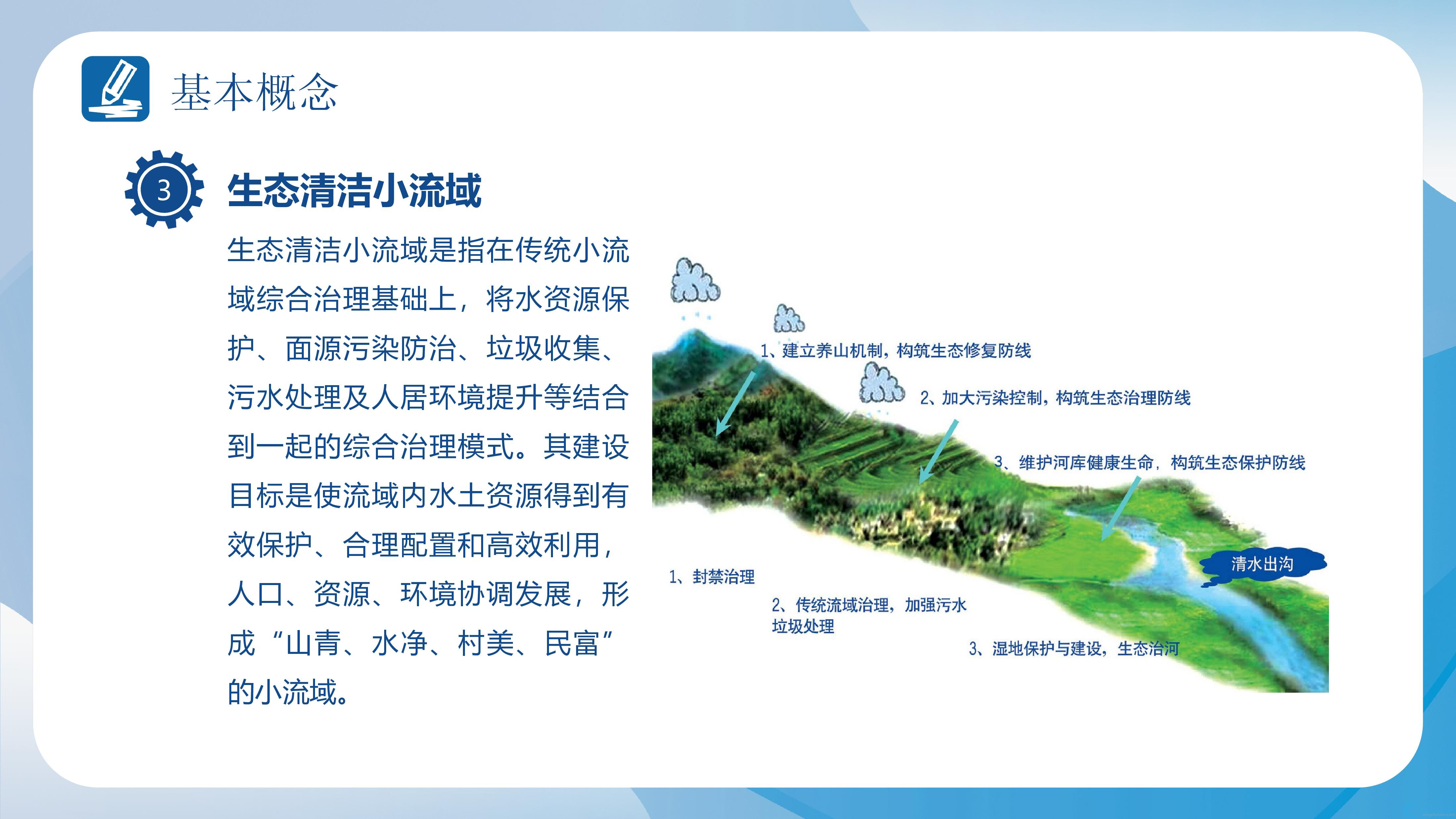 基本概念

3

生态清洁小流域

生态清洁小流域是指在传统小流域综合治理基础上，将水资源保护、面源污染防治、垃圾收集、污水处理及人居环境提升等结合到一起的综合治理模式。其建设目标是使流域内水土资源得到有效保护、合理配置和高效利用，人口、资源、环境协调发展，形成“山青、水净、村美、民富”的小流域。

1、建立养山机制，构筑生态修复防线

2、加大污染控制，构筑生态治理防线

3、维护河库健康生命，构筑生态保护防线

清水出沟

1、封禁治理

2、传统流域治理，加强污水垃圾处理

3、湿地保护与建设，生态治河